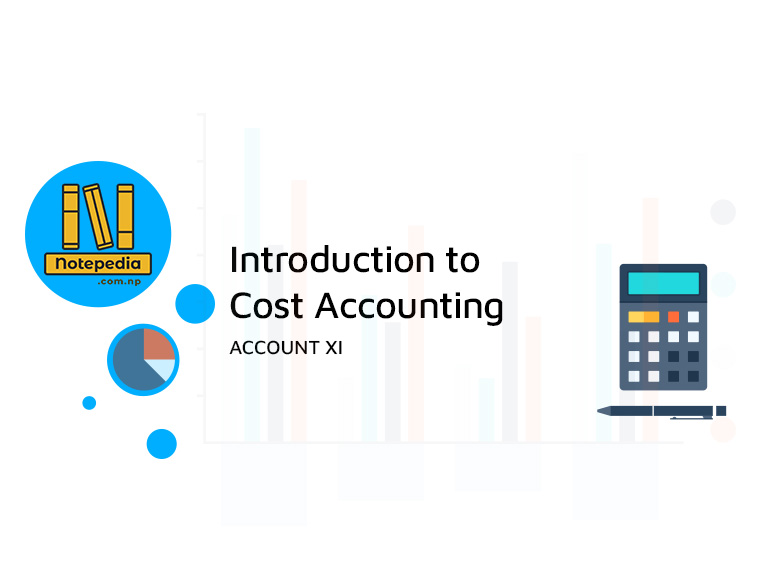 Notepedia
.com.np

Introduction to Cost Accounting

ACCOUNT XI